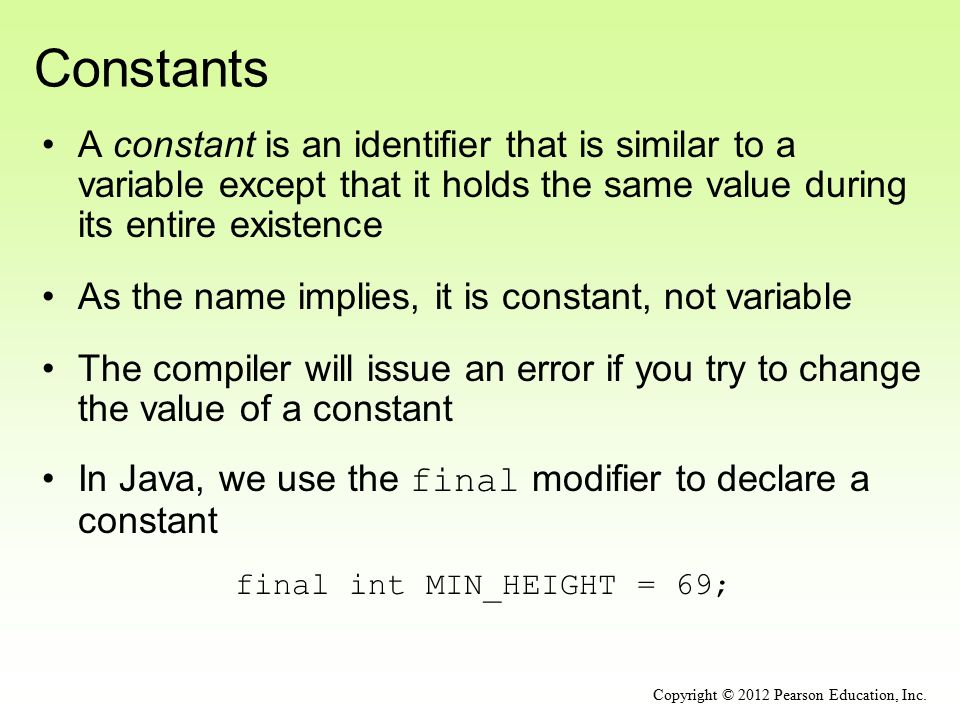 Constants

• A constant is an identifier that is similar to a variable except that it holds the same value during its entire existence

• As the name implies, it is constant, not variable

• The compiler will issue an error if you try to change the value of a constant

• In Java, we use the final modifier to declare a constant

final int MIN_HEIGHT = 69;

Copyright © 2012 Pearson Education, Inc.